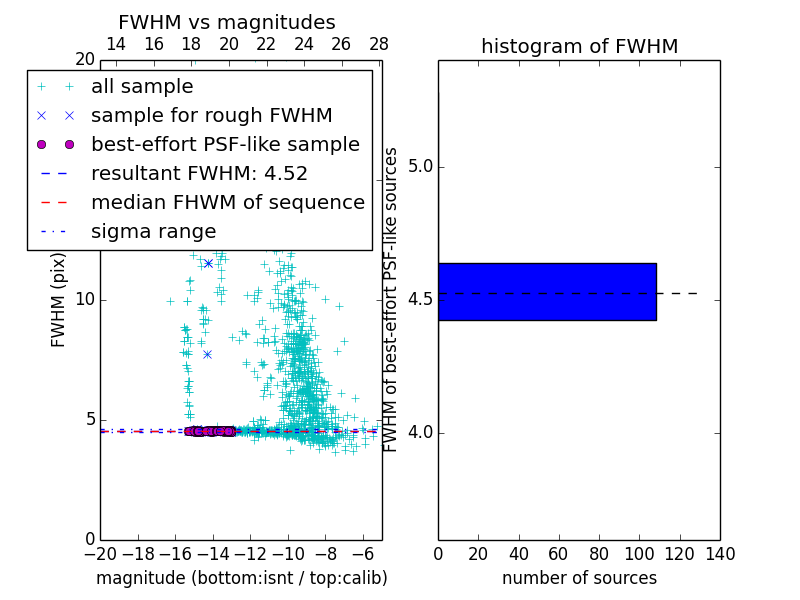 FWHM vs magnitudes

14 16 18 20 22 24 26 28

20

all sample
sample for rough FWHM
best-effort PSF-like sample
resultant FWHM: 4.52
median FHWM of sequence
sigma range

FWHM (pix)

10

5

0

−20 −18 −16 −14 −12 −10 −8 −6

magnitude (bottom:isnt / top:calib)

histogram of FWHM

FWHM of best-effort PSF-like sources

5.0

4.5

4.0

0 20 40 60 80 100 120 140

number of sources